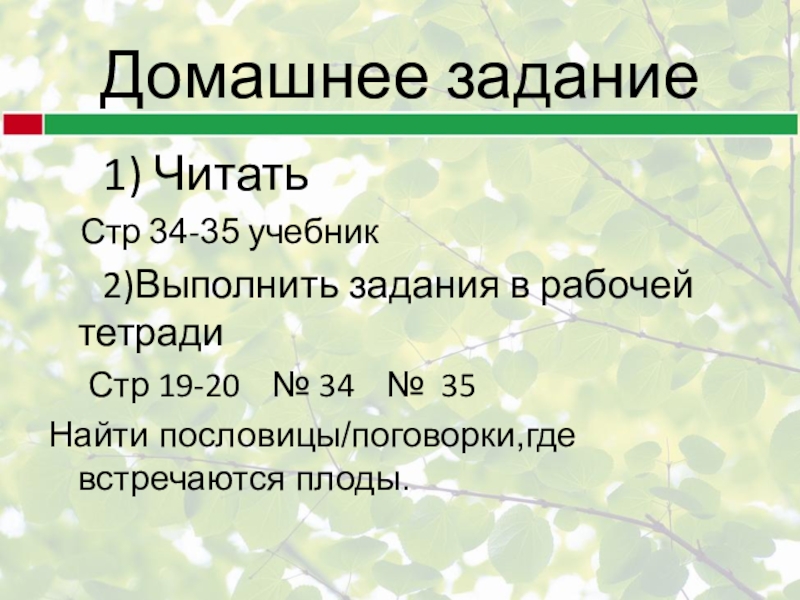 Домашнее задание

1) Читать

Стр 34-35 учебник

2)Выполнить задания в рабочей тетради

Стр 19-20 № 34 № 35

Найти пословицы/поговорки,где встречаются плоды.